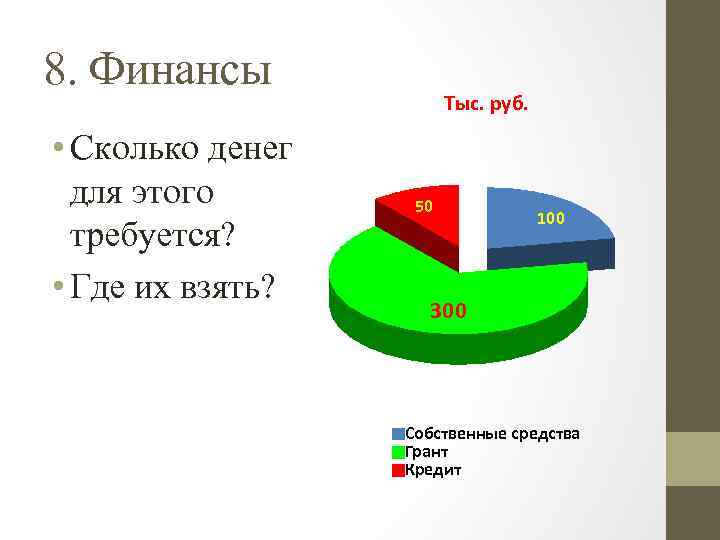 8. Финансы

• Сколько денег для этого требуется?
• Где их взять?

Тыс. руб.

50
100
300

Собственные средства
Грант
Кредит